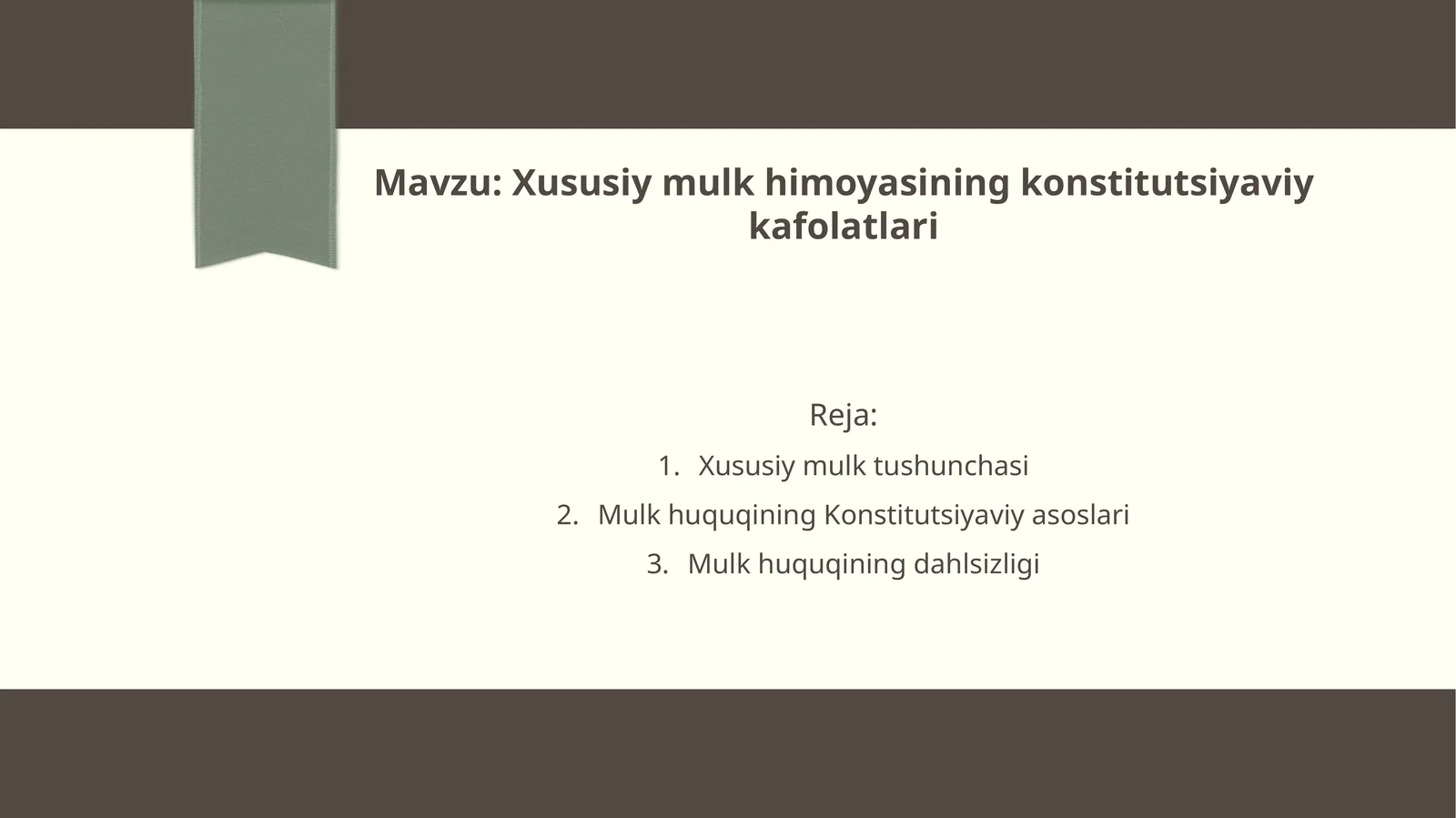 Mavzu: Xususiy mulk himoyasining konstitutsiyaviy kafolatlari

Reja:

1. Xususiy mulk tushunchasi
2. Mulk huquqining Konstitutsiyaviy asoslari
3. Mulk huquqining dahlsizligi